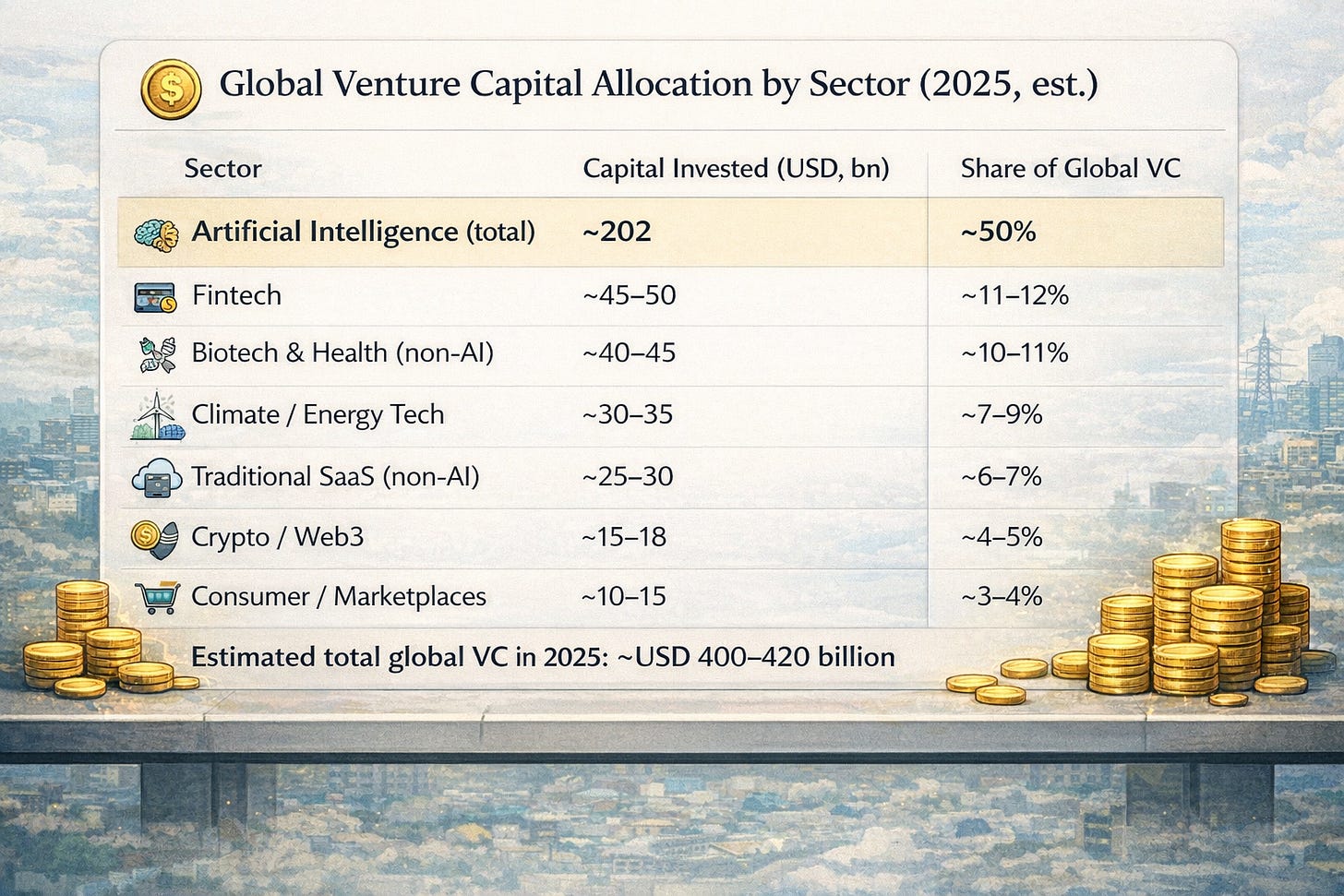 Global Venture Capital Allocation by Sector (2025, est.)

| Sector | Capital Invested (USD, bn) | Share of Global VC |
|---|---|---|
| Artificial Intelligence (total) | ~202 | ~50% |
| Fintech | ~45–50 | ~11–12% |
| Biotech & Health (non-AI) | ~40–45 | ~10–11% |
| Climate / Energy Tech | ~30–35 | ~7–9% |
| Traditional SaaS (non-AI) | ~25–30 | ~6–7% |
| Crypto / Web3 | ~15–18 | ~4–5% |
| Consumer / Marketplaces | ~10–15 | ~3–4% |

Estimated total global VC in 2025: ~USD 400–420 billion